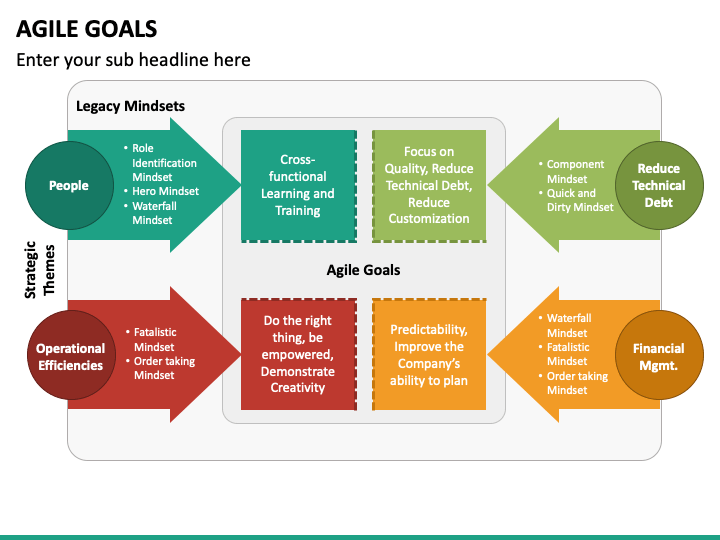 AGILE GOALS

Enter your sub headline here

Legacy Mindsets

Strategic Themes

People

• Role Identification Mindset
• Hero Mindset
• Waterfall Mindset

Cross-functional Learning and Training

Focus on Quality, Reduce Technical Debt, Reduce Customization

• Component Mindset
• Quick and Dirty Mindset

Reduce Technical Debt

Agile Goals

Operational Efficiencies

• Fatalistic Mindset
• Order taking Mindset

Do the right thing, be empowered, Demonstrate Creativity

Predictability, Improve the Company's ability to plan

• Waterfall Mindset
• Fatalistic Mindset
• Order taking Mindset

Financial Mgmt.